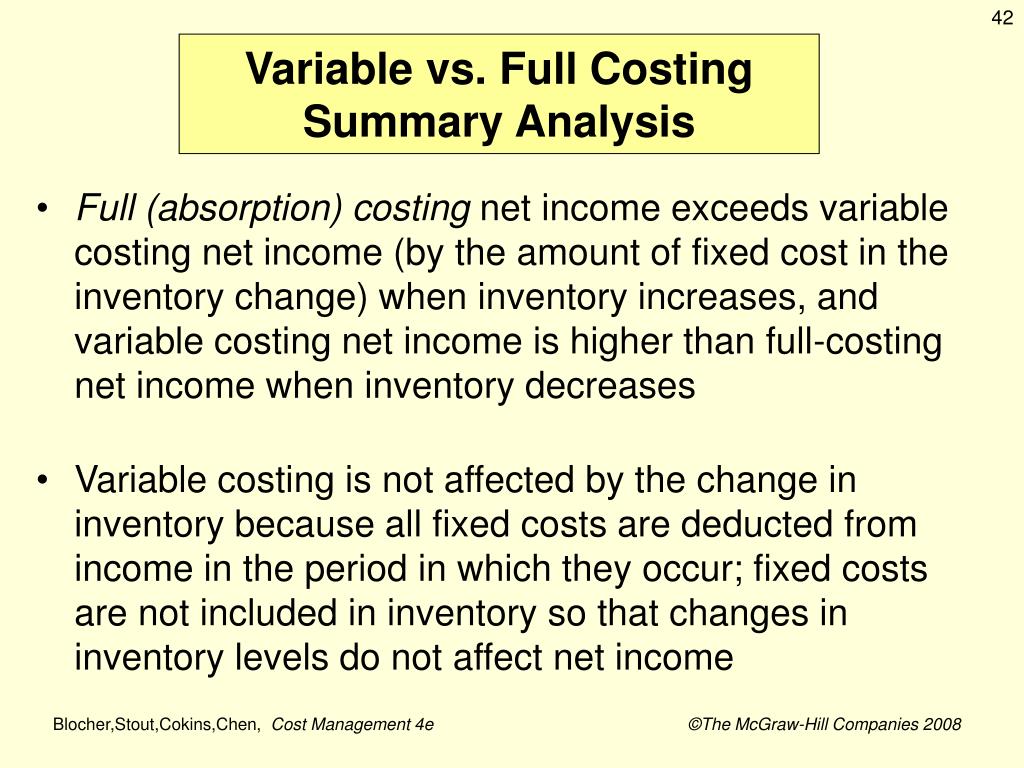 42

Variable vs. Full Costing Summary Analysis

• Full (absorption) costing net income exceeds variable costing net income (by the amount of fixed cost in the inventory change) when inventory increases, and variable costing net income is higher than full-costing net income when inventory decreases

• Variable costing is not affected by the change in inventory because all fixed costs are deducted from income in the period in which they occur; fixed costs are not included in inventory so that changes in inventory levels do not affect net income

Blocher,Stout,Cokins,Chen, Cost Management 4e

©The McGraw-Hill Companies 2008